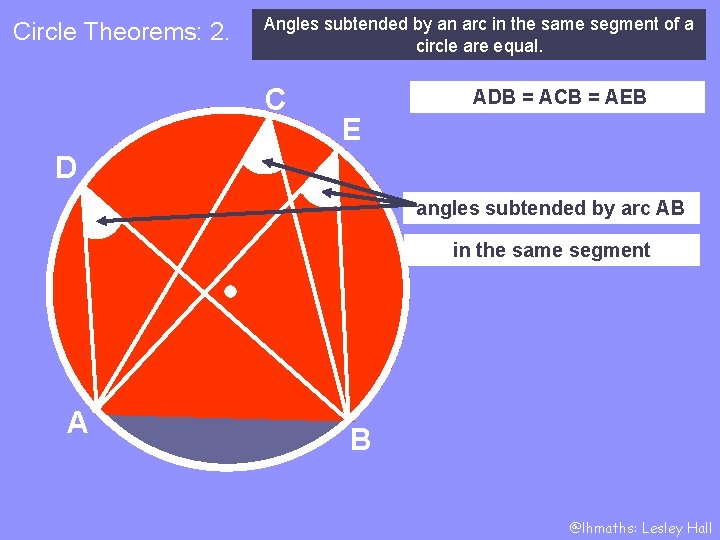 Circle Theorems: 2.

Angles subtended by an arc in the same segment of a circle are equal.

ADB = ACB = AEB

C

E

D

angles subtended by arc AB

in the same segment

A

B

@lhmaths: Lesley Hall